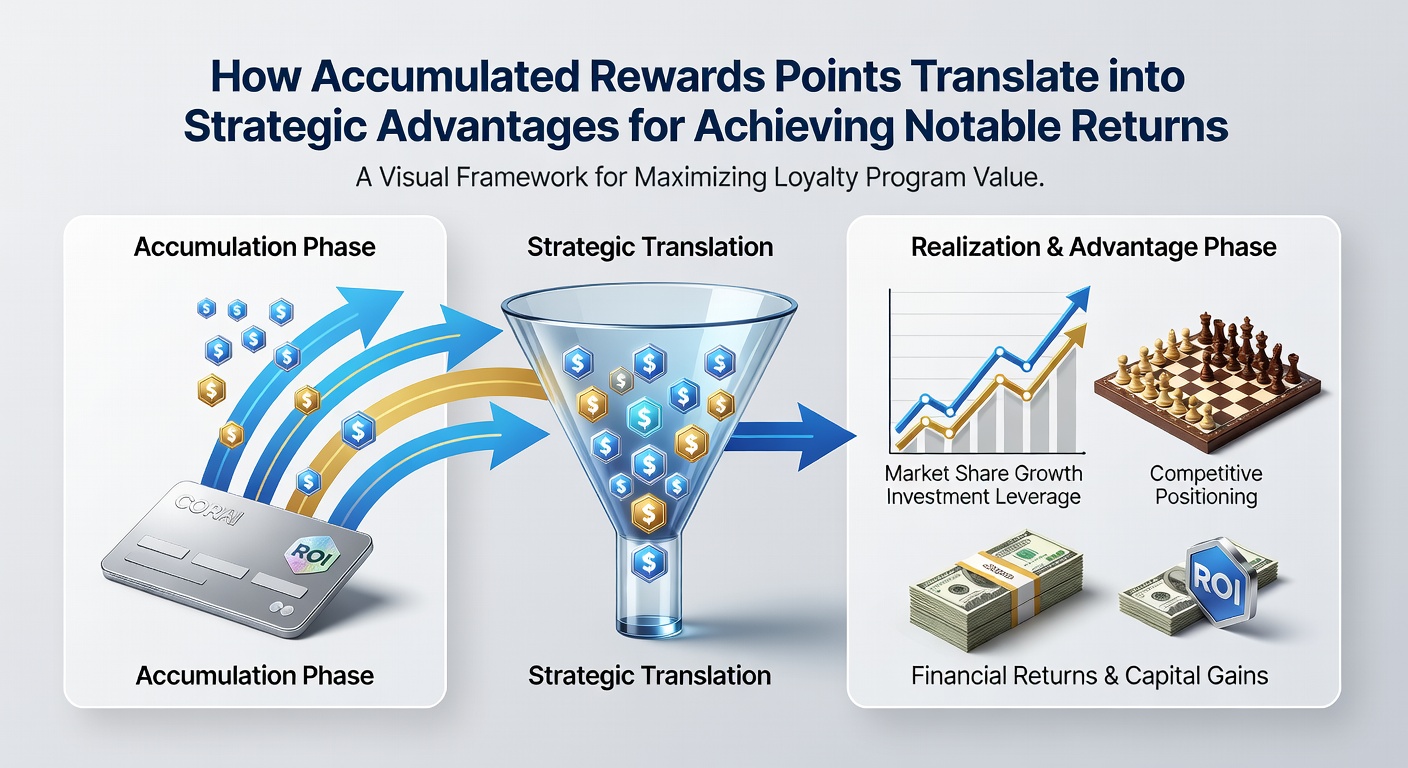 How Accumulated Rewards Points Translate into Strategic Advantages for Achieving Notable Returns

A Visual Framework for Maximizing Loyalty Program Value.

Accumulation Phase

CORAI

ROI

Accumulation Phase

Strategic Translation

Strategic Translation

Realization & Advantage Phase

Market Share Growth
Investment Leverage

Competitive
Positioning

ROI

Financial Returns & Capital Gains